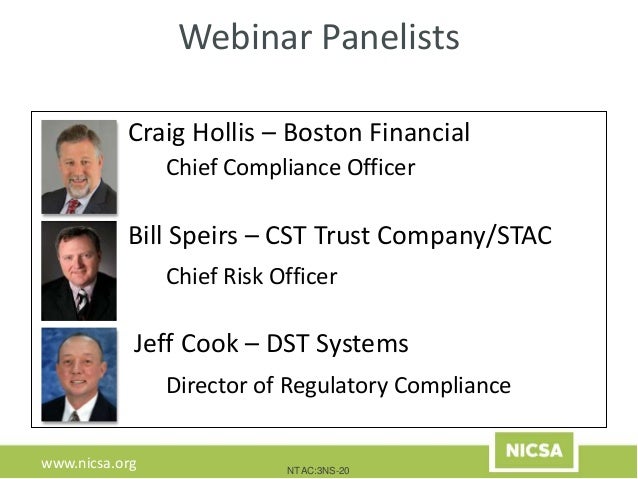 Webinar Panelists

Craig Hollis – Boston Financial
Chief Compliance Officer

Bill Speirs – CST Trust Company/STAC
Chief Risk Officer

Jeff Cook – DST Systems
Director of Regulatory Compliance

www.nicsa.org

NTAC:3NS-20

NICSA